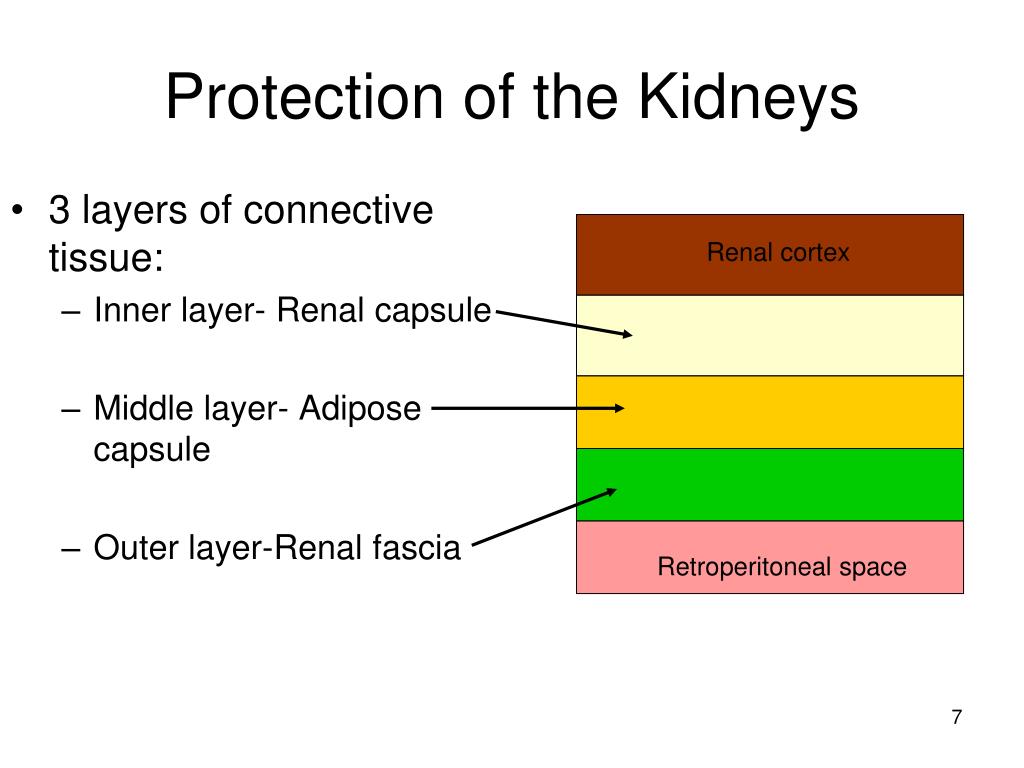 Protection of the Kidneys

• 3 layers of connective tissue:
– Inner layer- Renal capsule

– Middle layer- Adipose capsule

– Outer layer-Renal fascia

Renal cortex

Retroperitoneal space

7